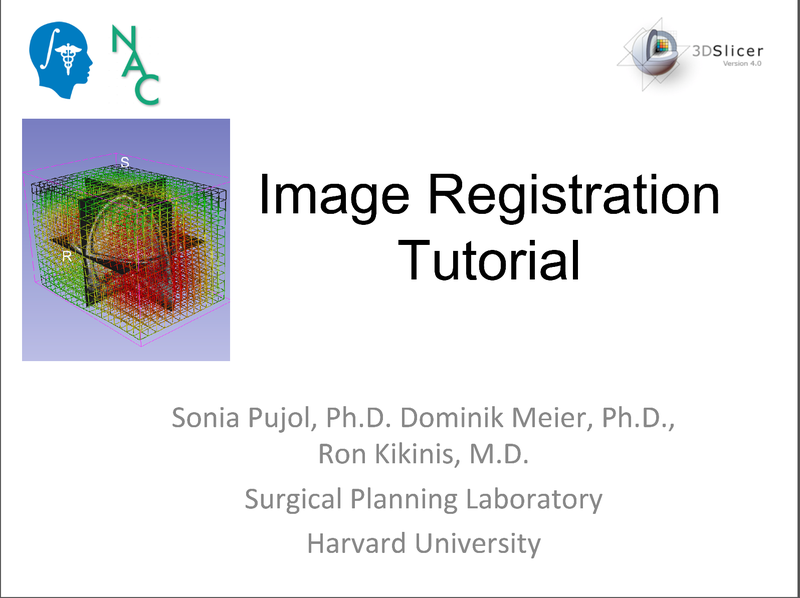 NAC

3DSlicer
Version 4.0

S

R

Image Registration Tutorial

Sonia Pujol, Ph.D. Dominik Meier, Ph.D., Ron Kikinis, M.D.

Surgical Planning Laboratory

Harvard University